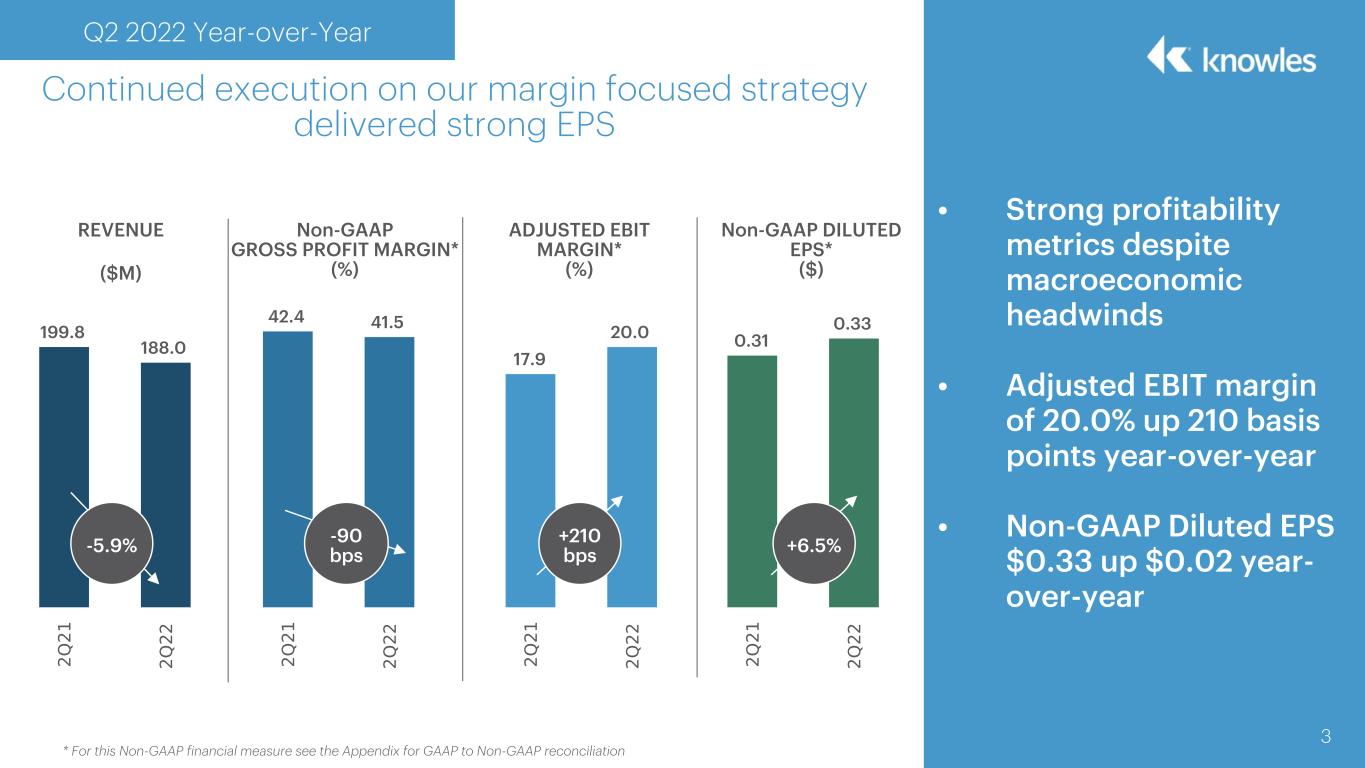 Q2 2022 Year-over-Year

knowles

Continued execution on our margin focused strategy delivered strong EPS

REVENUE

($M)

199.8

188.0

-5.9%

2Q21

2Q22

Non-GAAP
GROSS PROFIT MARGIN*
(%)

42.4

41.5

-90
bps

2Q21

2Q22

ADJUSTED EBIT
MARGIN*
(%)

17.9

20.0

+210
bps

2Q21

2Q22

Non-GAAP DILUTED
EPS*
($)

0.31

0.33

+6.5%

2Q21

2Q22

• Strong profitability metrics despite macroeconomic headwinds

• Adjusted EBIT margin of 20.0% up 210 basis points year-over-year

• Non-GAAP Diluted EPS $0.33 up $0.02 year-over-year

* For this Non-GAAP financial measure see the Appendix for GAAP to Non-GAAP reconciliation

3